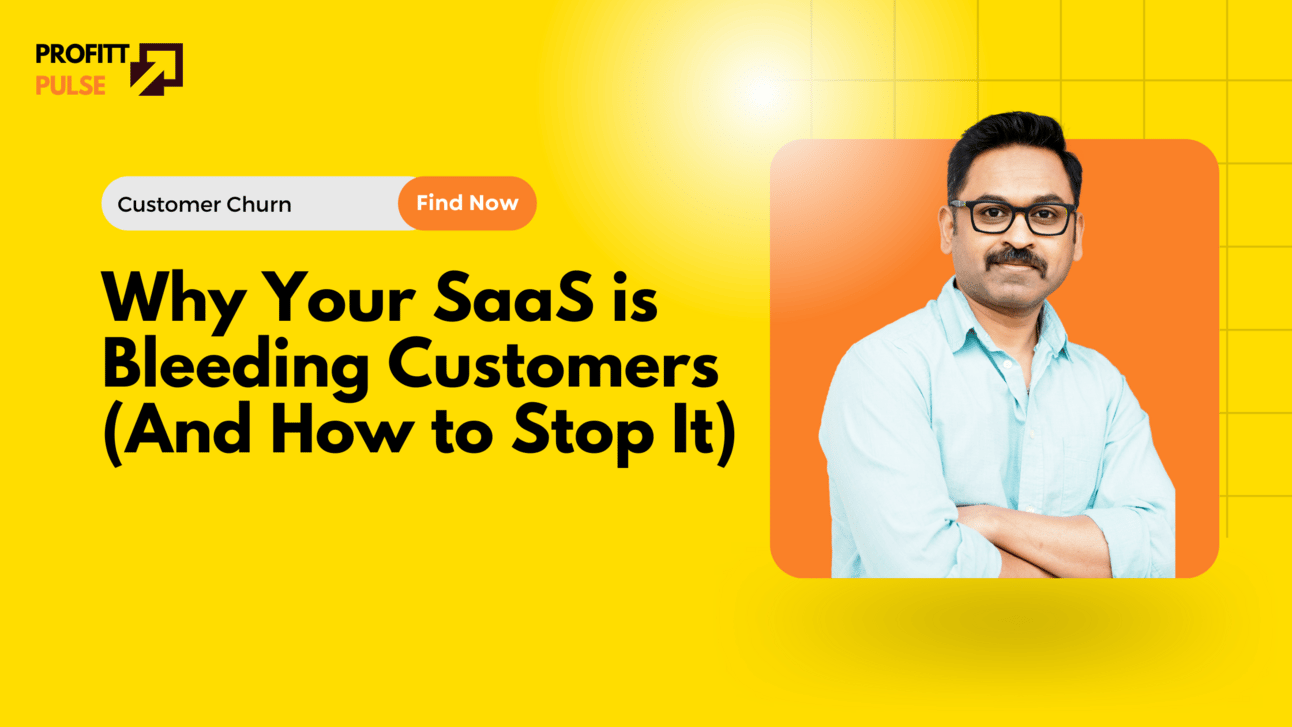 PROFITT
PULSE

Customer Churn
Find Now

Why Your SaaS is Bleeding Customers (And How to Stop It)